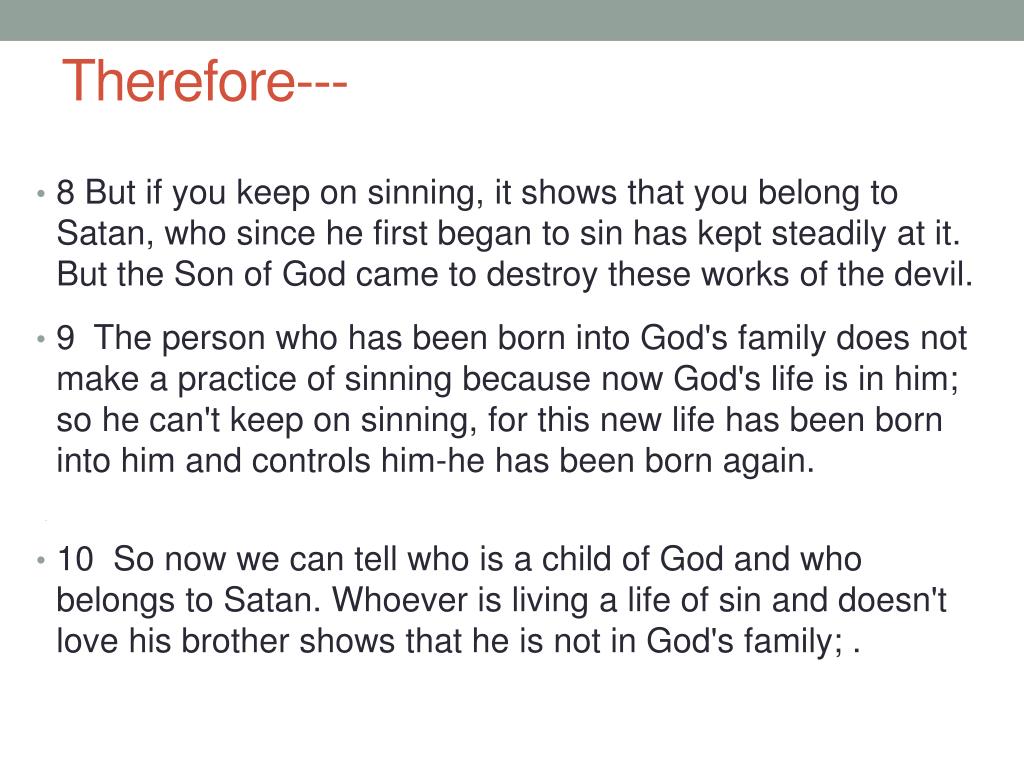 Therefore---

• 8 But if you keep on sinning, it shows that you belong to Satan, who since he first began to sin has kept steadily at it. But the Son of God came to destroy these works of the devil.

• 9 The person who has been born into God's family does not make a practice of sinning because now God's life is in him; so he can't keep on sinning, for this new life has been born into him and controls him-he has been born again.

• 10 So now we can tell who is a child of God and who belongs to Satan. Whoever is living a life of sin and doesn't love his brother shows that he is not in God's family; .